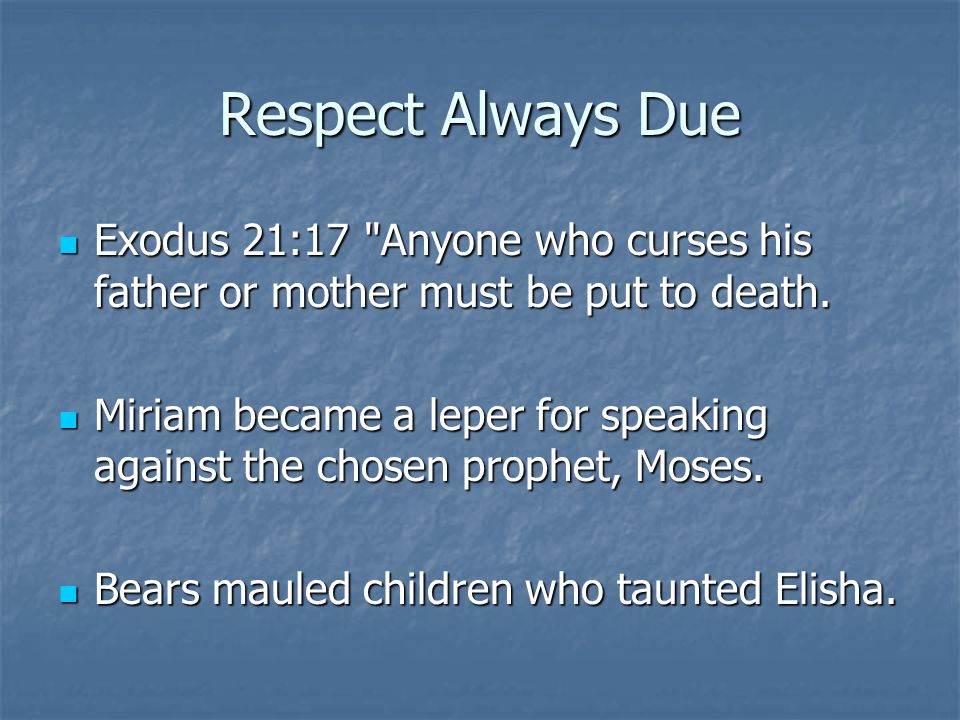 Respect Always Due

Exodus 21:17 "Anyone who curses his father or mother must be put to death.

Miriam became a leper for speaking against the chosen prophet, Moses.

Bears mauled children who taunted Elisha.